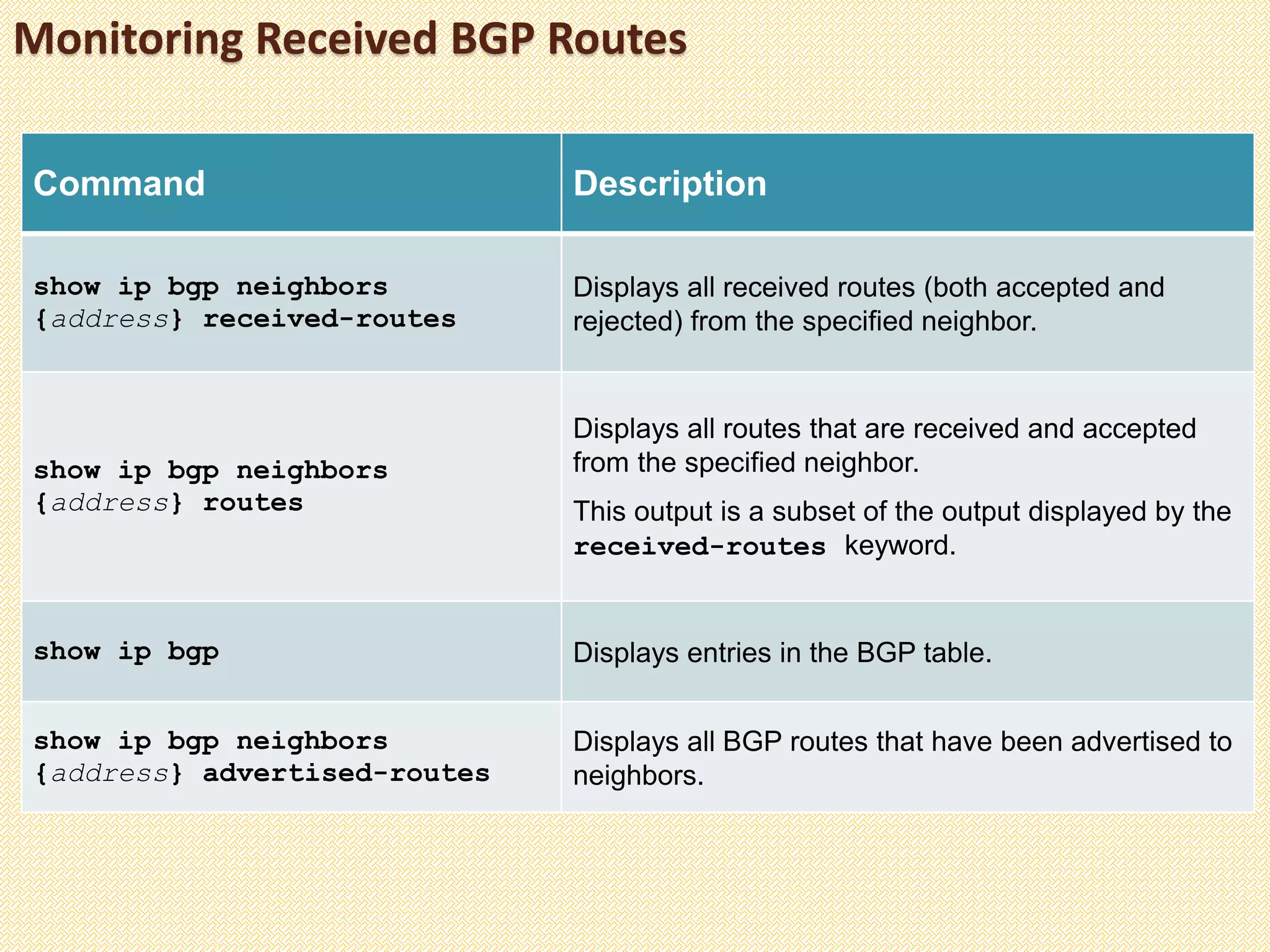 Monitoring Received BGP Routes

| Command | Description |
|---|---|
| show ip bgp neighbors {address} received-routes | Displays all received routes (both accepted and rejected) from the specified neighbor. |
| show ip bgp neighbors {address} routes | Displays all routes that are received and accepted from the specified neighbor. This output is a subset of the output displayed by the received-routes keyword. |
| show ip bgp | Displays entries in the BGP table. |
| show ip bgp neighbors {address} advertised-routes | Displays all BGP routes that have been advertised to neighbors. |